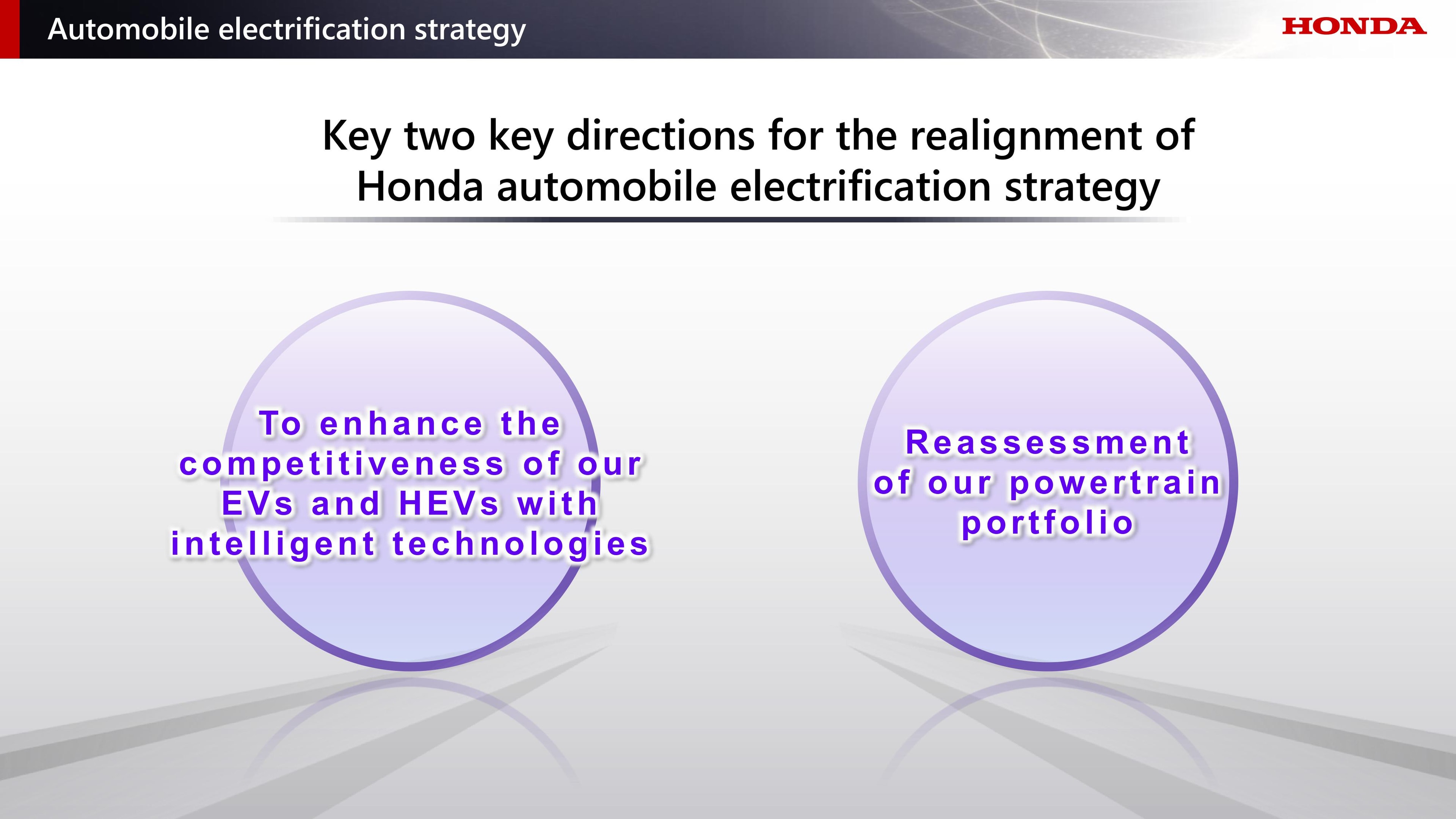 Automobile electrification strategy

HONDA

Key two key directions for the realignment of Honda automobile electrification strategy

To enhance the competitiveness of our EVs and HEVs with intelligent technologies

Reassessment of our powertrain portfolio